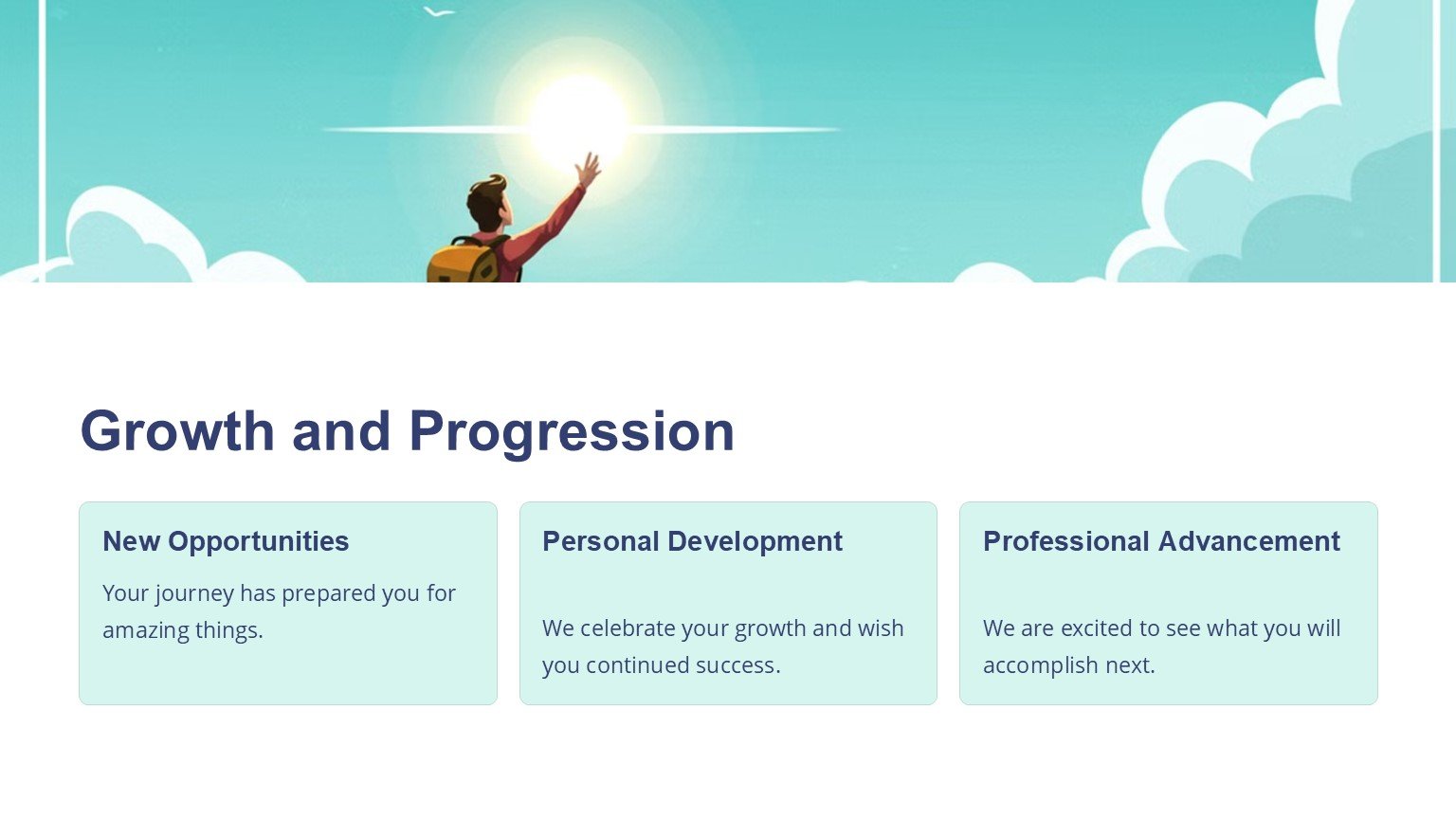 Growth and Progression

New Opportunities

Your journey has prepared you for amazing things.

Personal Development

We celebrate your growth and wish you continued success.

Professional Advancement

We are excited to see what you will accomplish next.